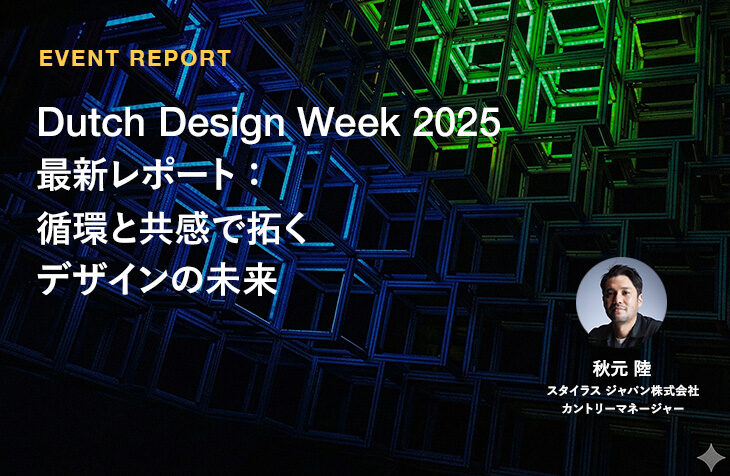 EVENT REPORT

Dutch Design Week 2025
最新レポート：
循環と共感で拓く
デザインの未来

秋元 陸
スタイラス ジャパン株式会社
カントリーマネージャー